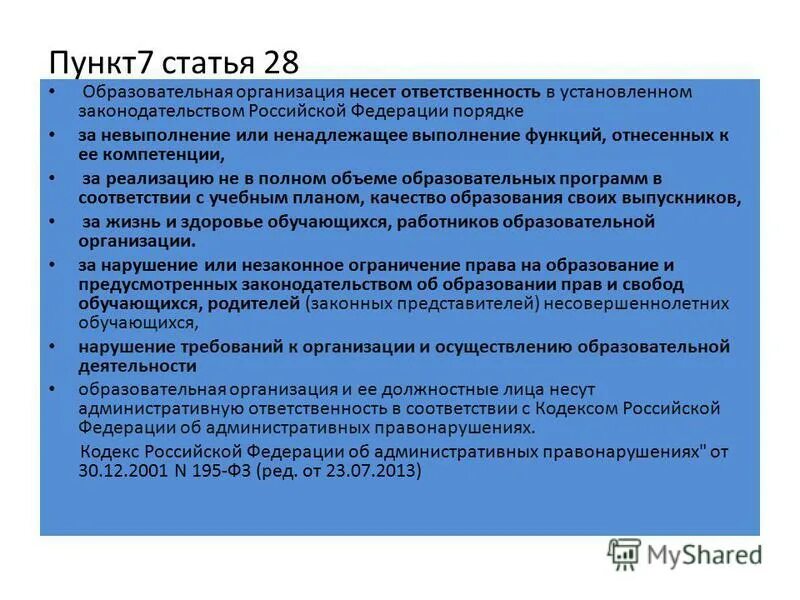 Пункт7 статья 28

• Образовательная организация несет ответственность в установленном законодательством Российской Федерации порядке

• за невыполнение или ненадлежащее выполнение функций, отнесенных к ее компетенции,

• за реализацию не в полном объеме образовательных программ в соответствии с учебным планом, качество образования своих выпускников,

• за жизнь и здоровье обучающихся, работников образовательной организации.

• за нарушение или незаконное ограничение права на образование и предусмотренных законодательством об образовании прав и свобод обучающихся, родителей (законных представителей) несовершеннолетних обучающихся,

• нарушение требований к организации и осуществлению образовательной деятельности

• образовательная организация и ее должностные лица несут административную ответственность в соответствии с Кодексом Российской Федерации об административных правонарушениях.

Кодекс Российской Федерации об административных правонарушениях" от 30.12.2001 N 195-ФЗ (ред. от 23.07.2013)

MyShared